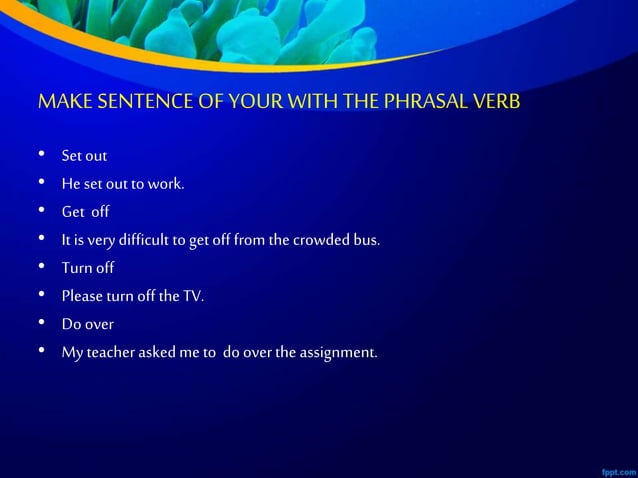 MAKE SENTENCE OF YOUR WITH THE PHRASAL VERB

• Set out
• He set out to work.
• Get off
• It is very difficult to get off from the crowded bus.
• Turn off
• Please turn off the TV.
• Do over
• My teacher asked me to do over the assignment.

fppt.com